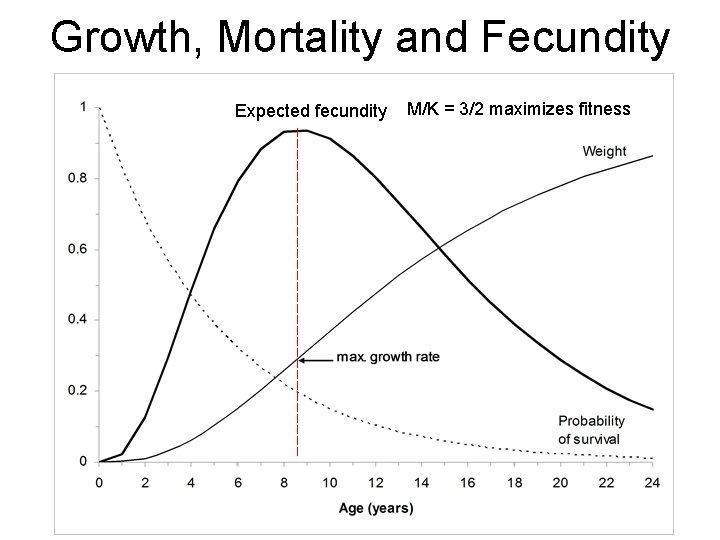 Growth, Mortality and Fecundity

Expected fecundity

M/K = 3/2 maximizes fitness

Weight

max. growth rate

Probability of survival

1

0.8

0.6

0.4

0.2

0

0 2 4 6 8 10 12 14 16 18 20 22 24

Age (years)